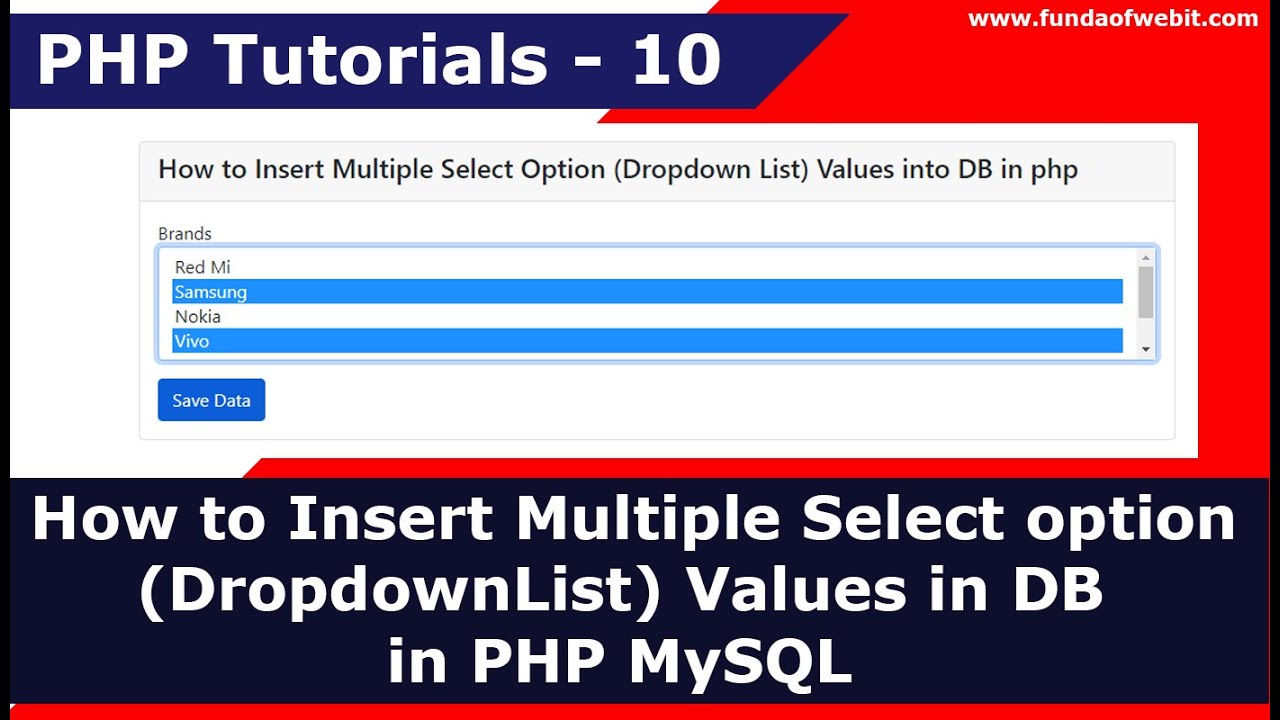 PHP Tutorials - 10

www.fundaofwebit.com

How to Insert Multiple Select Option (Dropdown List) Values into DB in php

Brands

Red Mi
Samsung
Nokia
Vivo

Save Data

How to Insert Multiple Select option (DropdownList) Values in DB in PHP MySQL